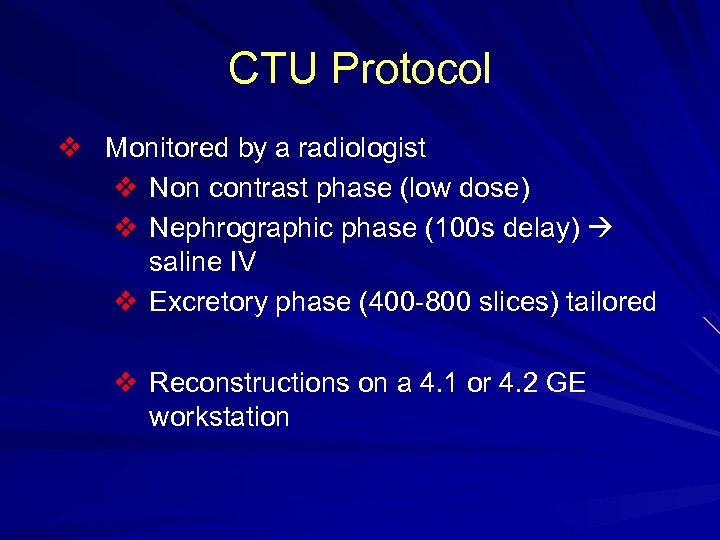 CTU Protocol

❖ Monitored by a radiologist
❖ Non contrast phase (low dose)
❖ Nephrographic phase (100s delay) → saline IV
❖ Excretory phase (400-800 slices) tailored

❖ Reconstructions on a 4.1 or 4.2 GE workstation